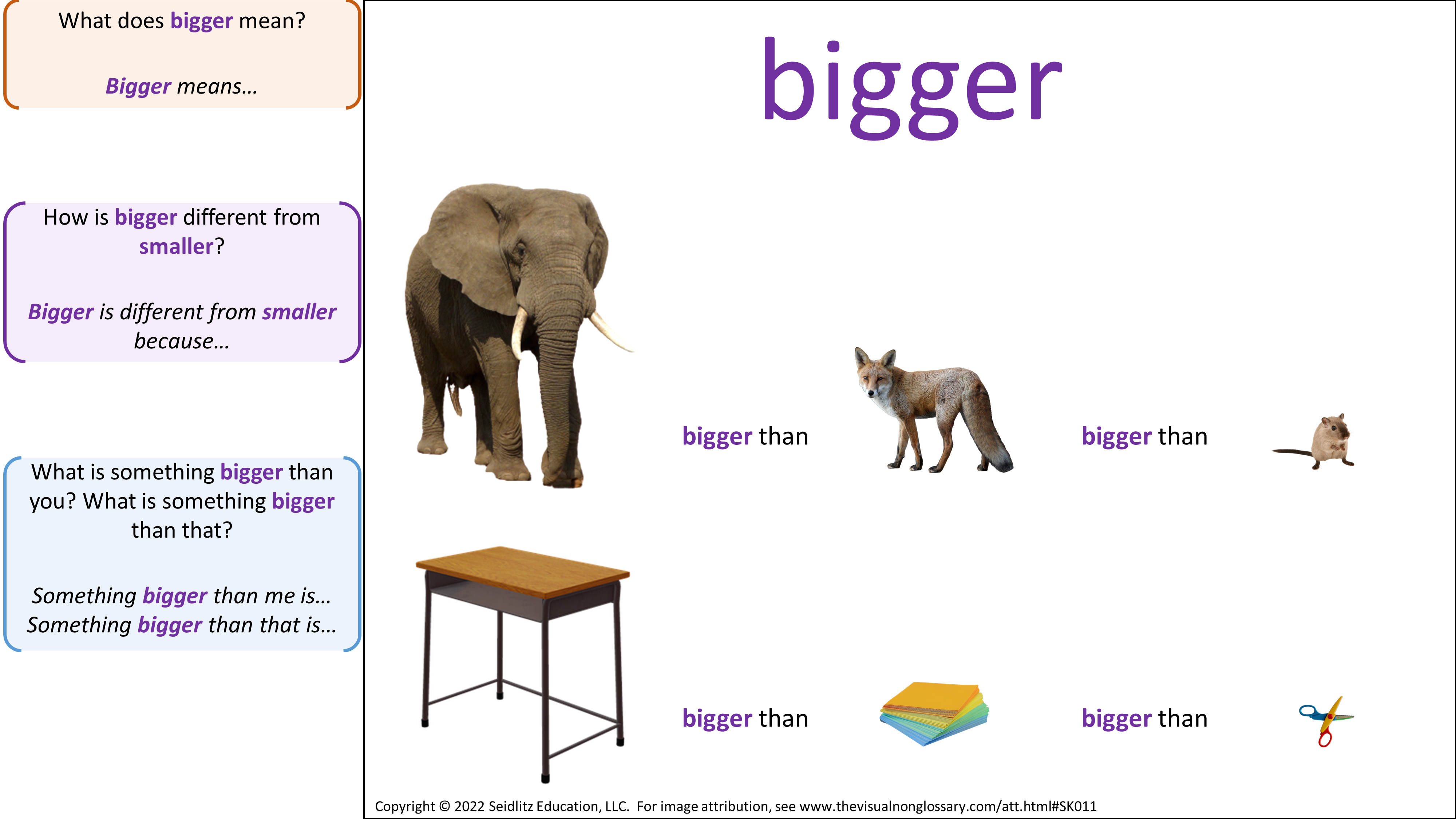 What does bigger mean?

Bigger means…

How is bigger different from smaller?

Bigger is different from smaller because…

What is something bigger than you? What is something bigger than that?

Something bigger than me is…
Something bigger than that is…

bigger

bigger than

bigger than

bigger than

bigger than

Copyright © 2022 Seidlitz Education, LLC. For image attribution, see www.thevisualnonglossary.com/att.html#SK011